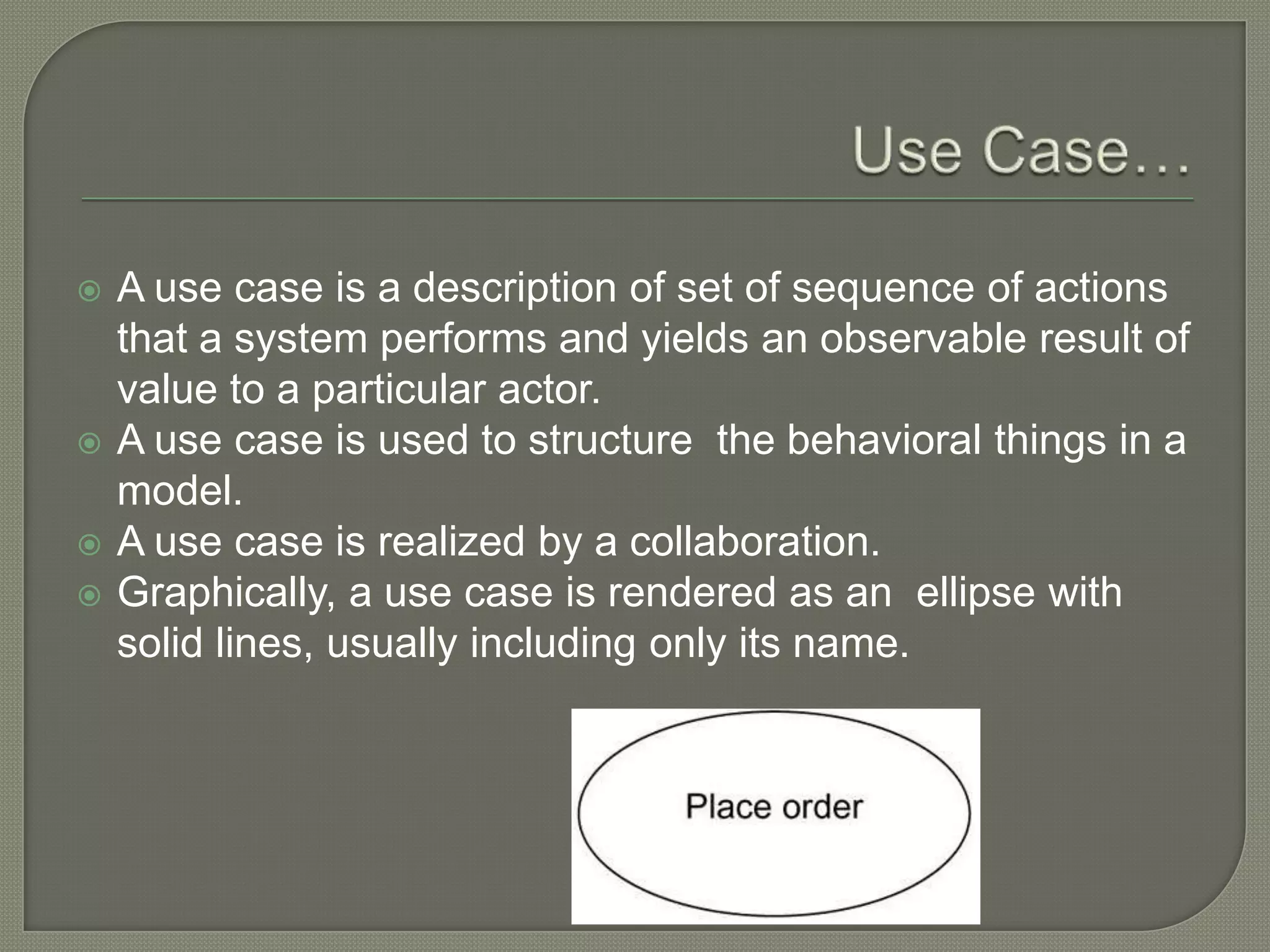 Use Case…

A use case is a description of set of sequence of actions that a system performs and yields an observable result of value to a particular actor.

A use case is used to structure  the behavioral things in a model.

A use case is realized by a collaboration.

Graphically, a use case is rendered as an  ellipse with solid lines, usually including only its name.

Place order